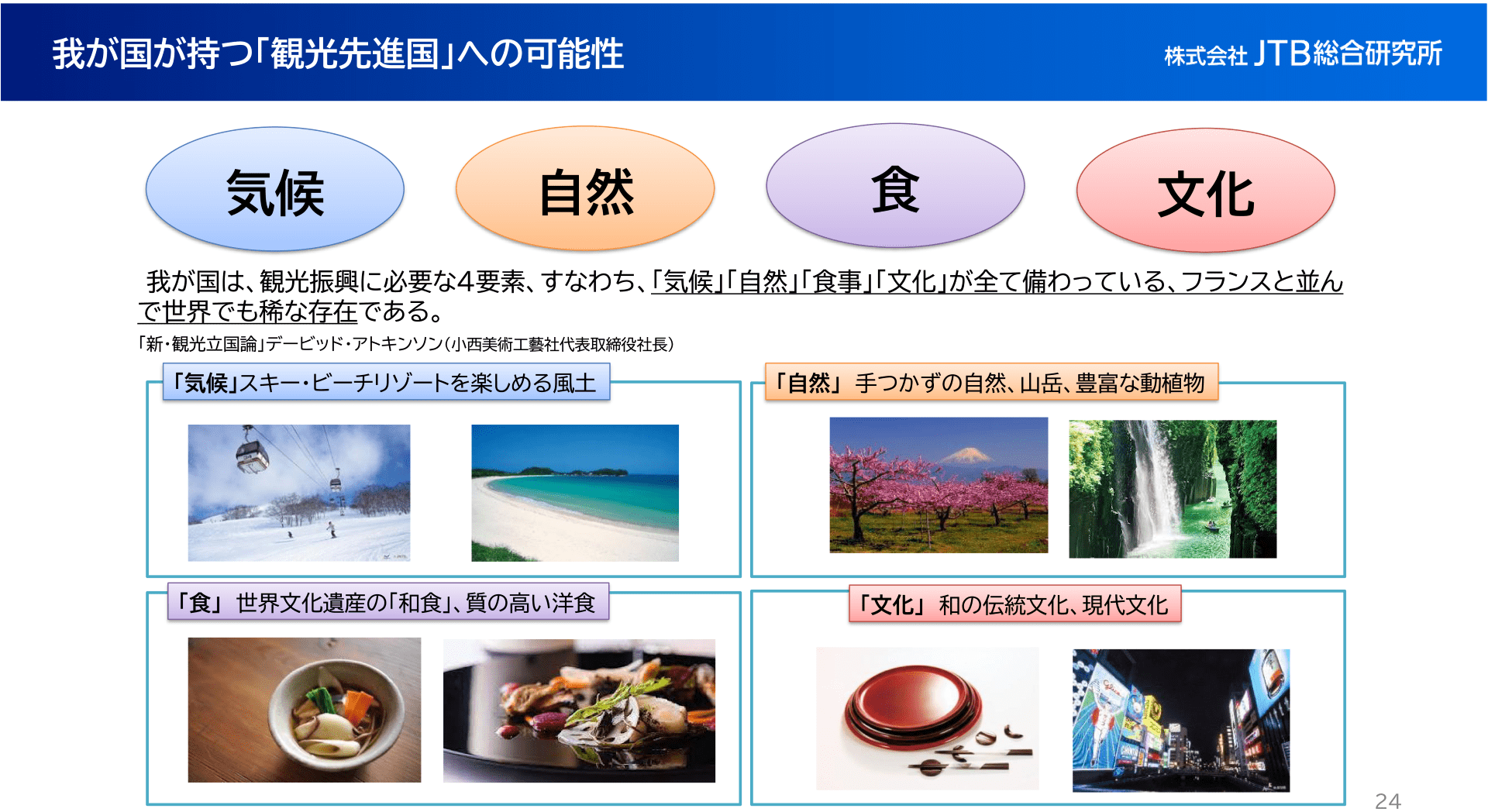 我が国が持つ「観光先進国」への可能性

株式会社 JTB総合研究所

気候

自然

食

文化

我が国は、観光振興に必要な4要素、すなわち、「気候」「自然」「食事」「文化」が全て備わっている、フランスと並んで世界でも稀な存在である。

「新・観光立国論」デービッド・アトキンソン(小西美術工藝社代表取締役社長)

「気候」スキー・ビーチリゾートを楽しめる風土

「自然」 手つかずの自然、山岳、豊富な動植物

「食」 世界文化遺産の「和食」、質の高い洋食

「文化」 和の伝統文化、現代文化

24